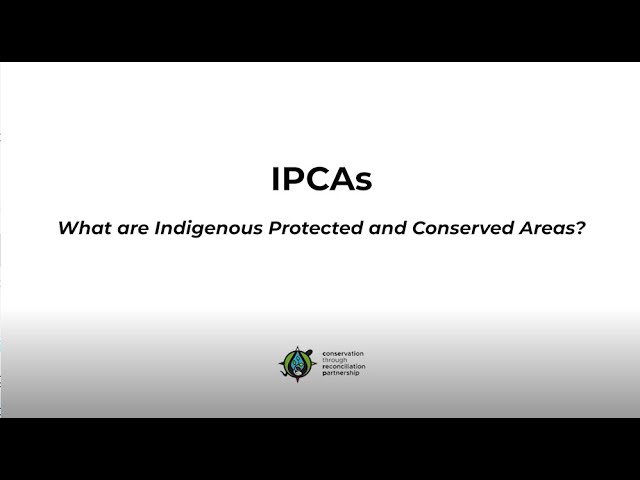 IPCAs

What are Indigenous Protected and Conserved Areas?

conservation through reconciliation partnership